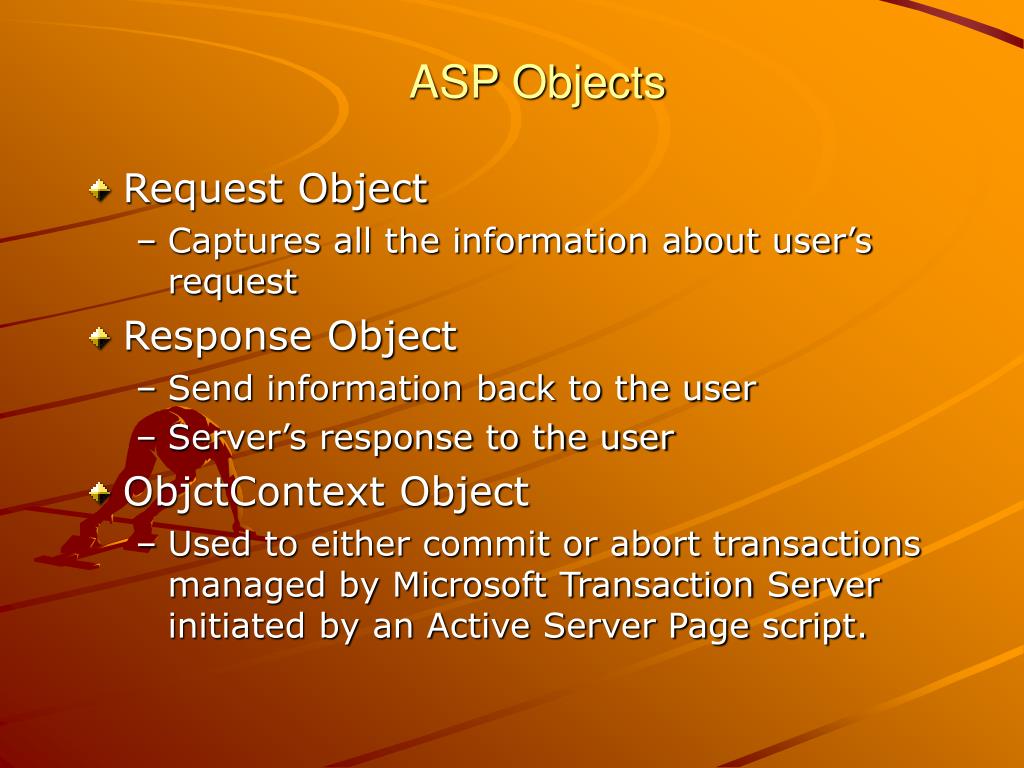 ASP Objects

Request Object
– Captures all the information about user’s request

Response Object
– Send information back to the user
– Server’s response to the user

ObjctContext Object
– Used to either commit or abort transactions managed by Microsoft Transaction Server initiated by an Active Server Page script.